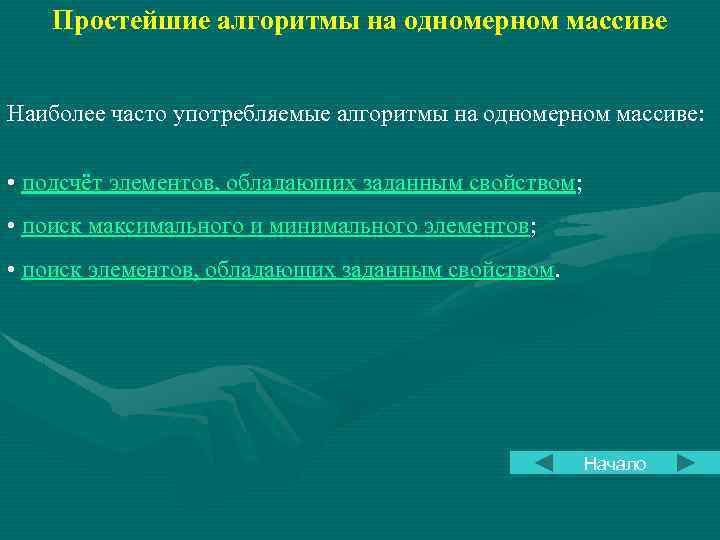 Простейшие алгоритмы на одномерном массиве

Наиболее часто употребляемые алгоритмы на одномерном массиве:

• подсчёт элементов, обладающих заданным свойством;

• поиск максимального и минимального элементов;

• поиск элементов, обладающих заданным свойством.

Начало